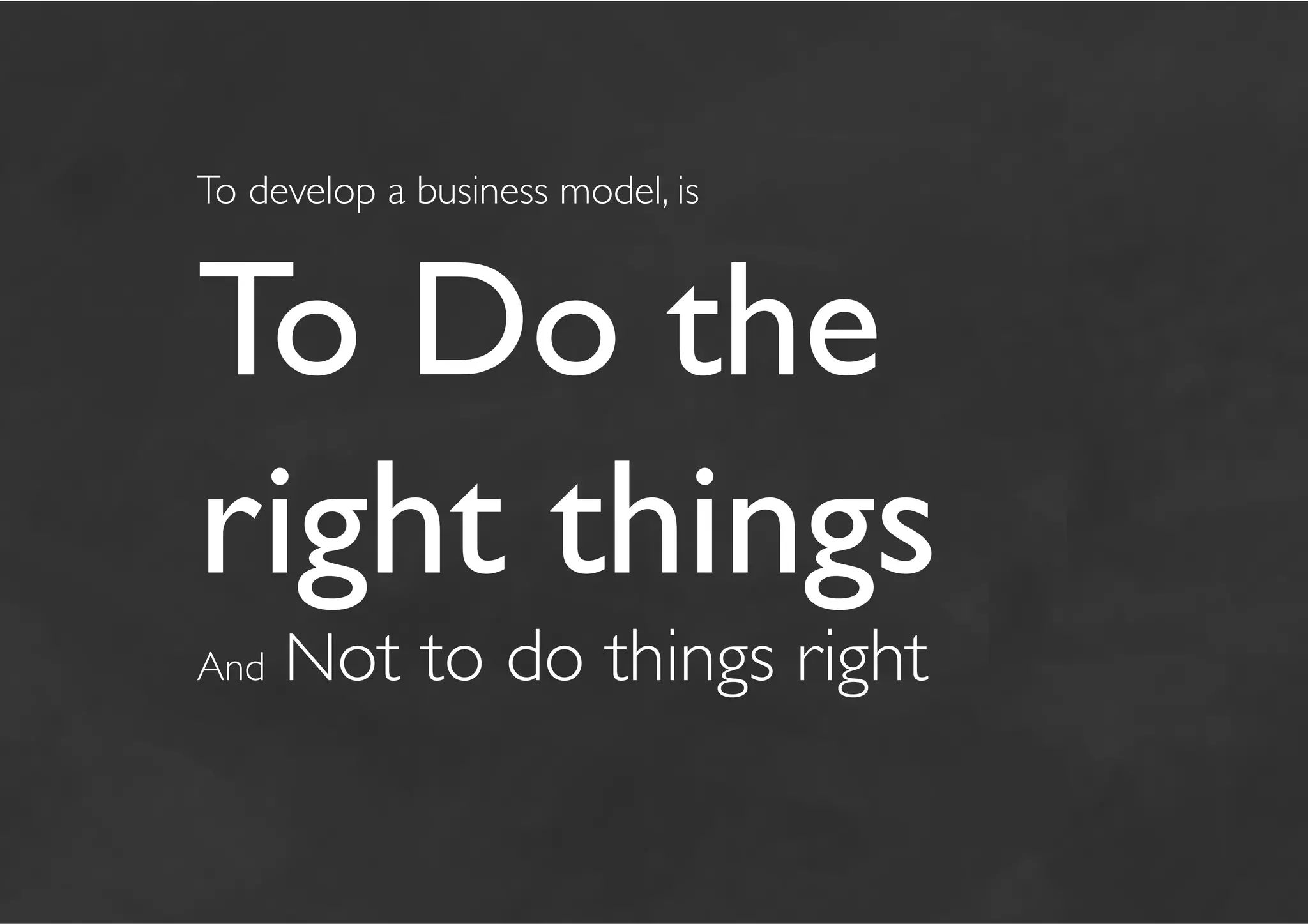 To develop a business model, is

To Do the right things

And Not to do things right